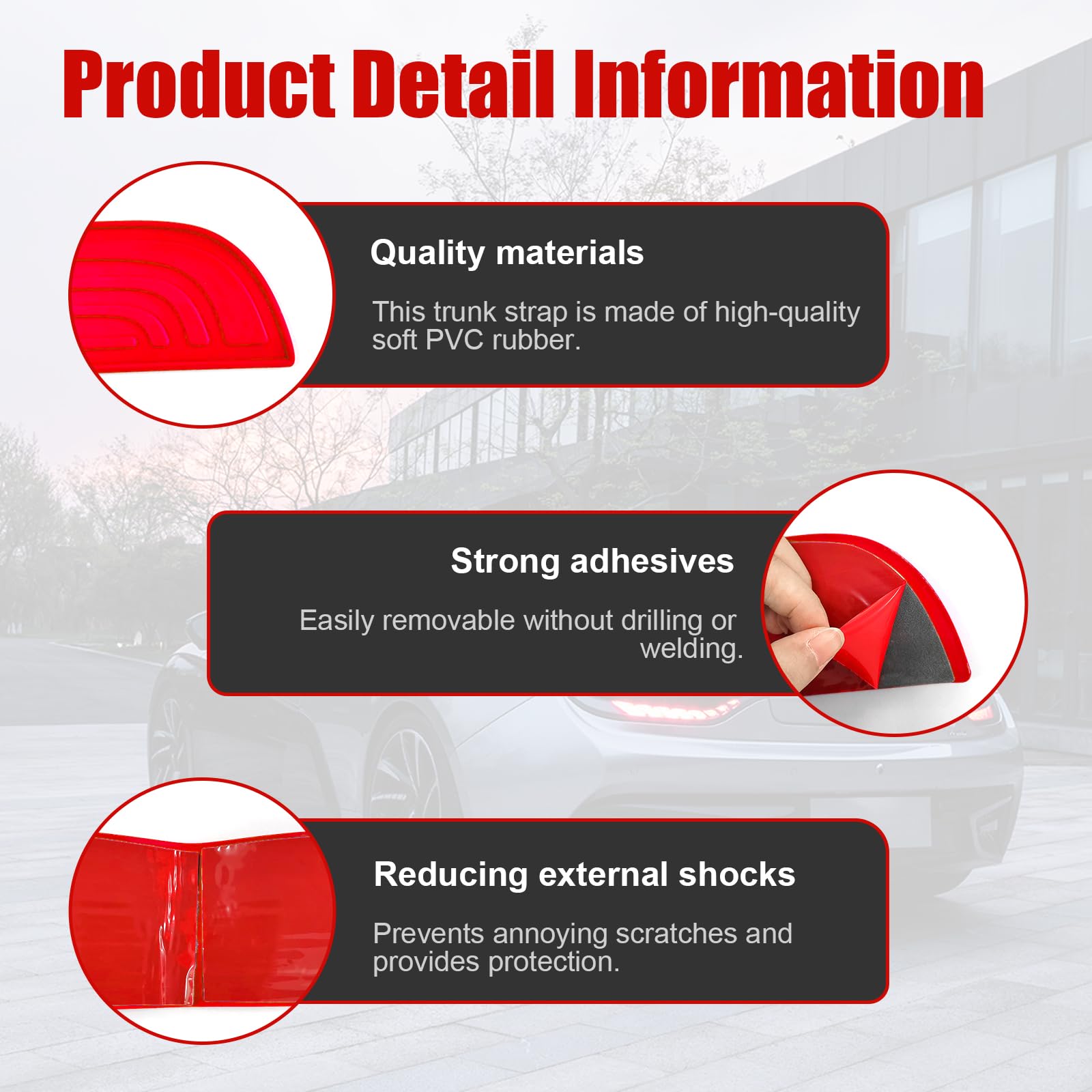 Product Detail Information

Quality materials

This trunk strap is made of high-quality soft PVC rubber.

Strong adhesives

Easily removable without drilling or welding.

Reducing external shocks

Prevents annoying scratches and provides protection.